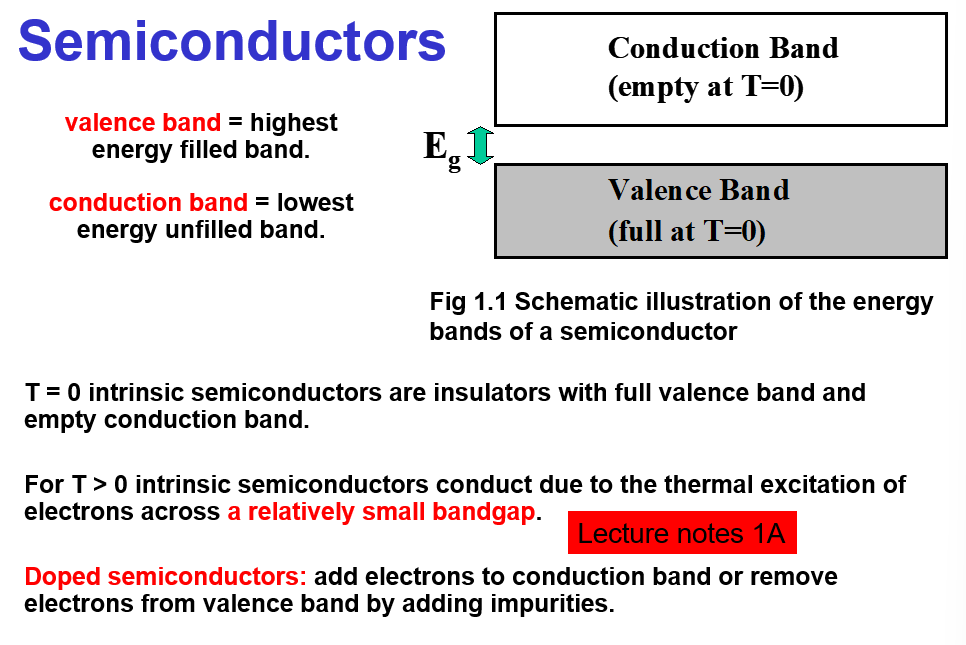 Semiconductors

valence band = highest energy filled band.

conduction band = lowest energy unfilled band.

Conduction Band
(empty at T=0)

$E_g$

Valence Band
(full at T=0)

Fig 1.1 Schematic illustration of the energy bands of a semiconductor

T = 0 intrinsic semiconductors are insulators with full valence band and empty conduction band.

For T > 0 intrinsic semiconductors conduct due to the thermal excitation of electrons across a relatively small bandgap.

Lecture notes 1A

Doped semiconductors: add electrons to conduction band or remove electrons from valence band by adding impurities.